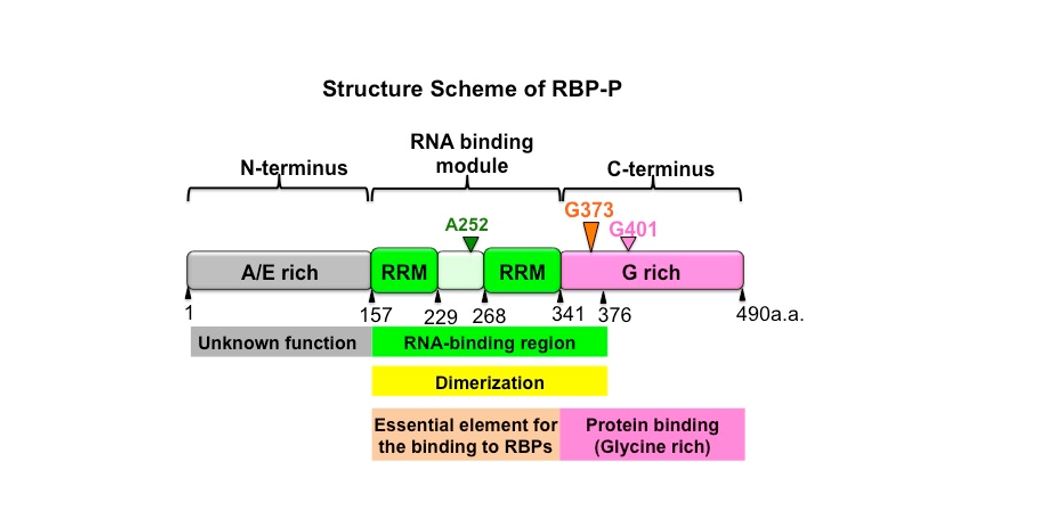 Structure Scheme of RBP-P

N-terminus

RNA binding module

C-terminus

A252

G373

G401

A/E rich

RRM

RRM

G rich

1

157

229

268

341

376

490a.a.

Unknown function

RNA-binding region

Dimerization

Essential element for the binding to RBPs

Protein binding (Glycine rich)